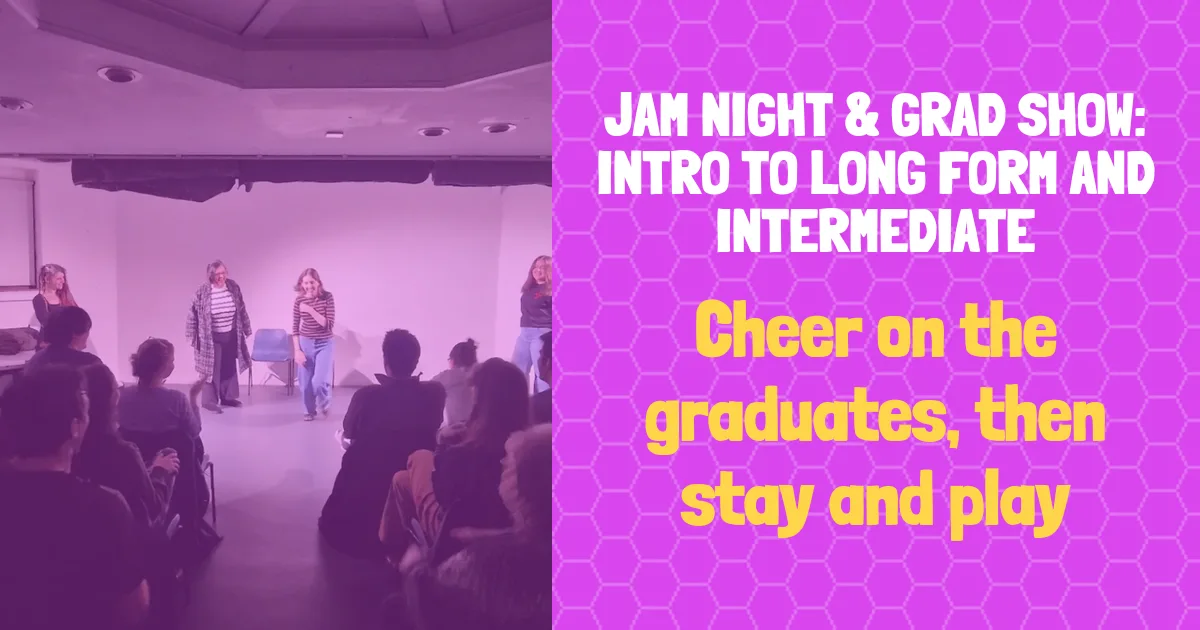 JAM NIGHT & GRAD SHOW: INTRO TO LONG FORM AND INTERMEDIATE

Cheer on the graduates, then stay and play